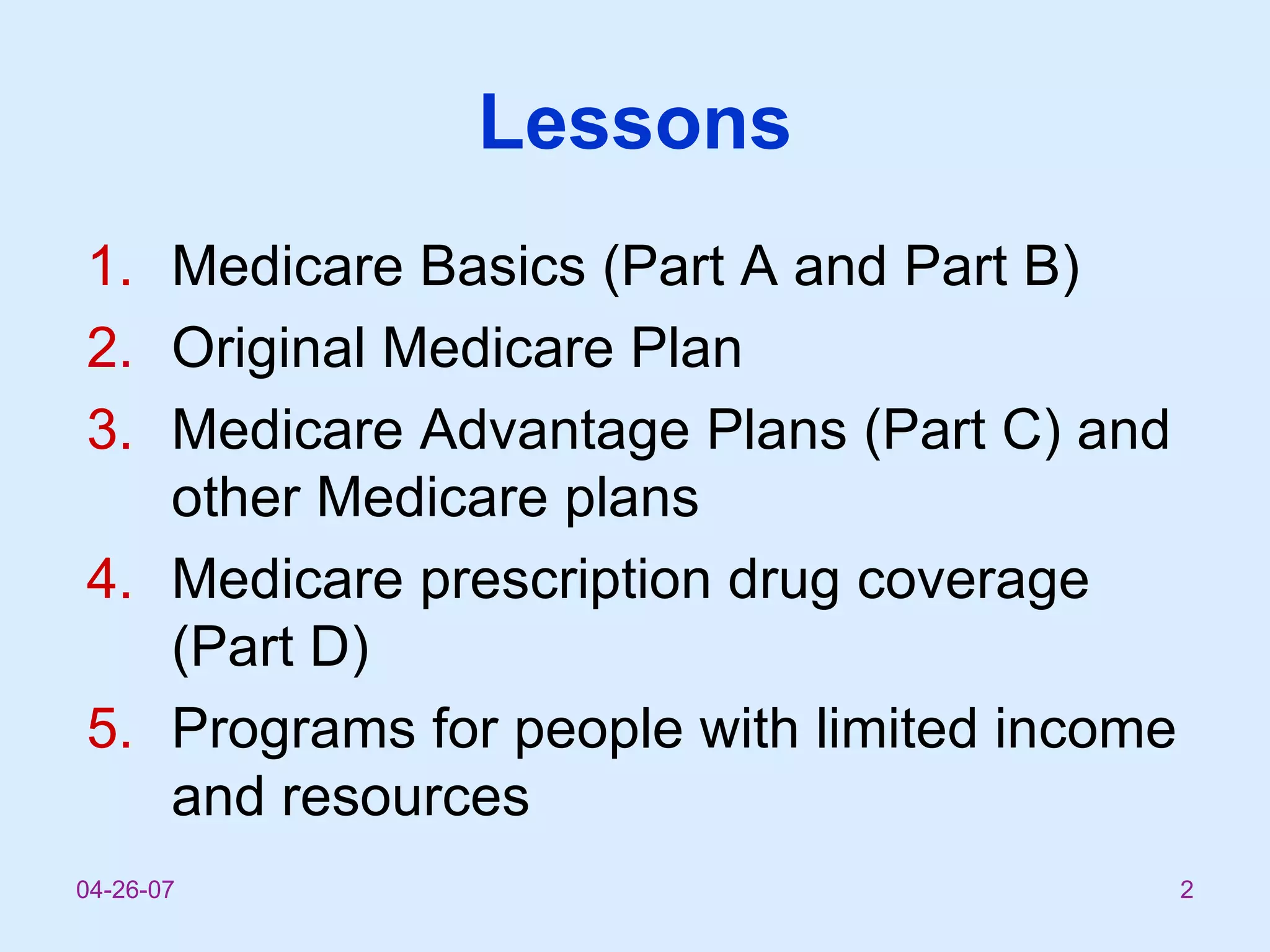 Lessons

1. Medicare Basics (Part A and Part B)
2. Original Medicare Plan
3. Medicare Advantage Plans (Part C) and other Medicare plans
4. Medicare prescription drug coverage (Part D)
5. Programs for people with limited income and resources

04-26-07

2